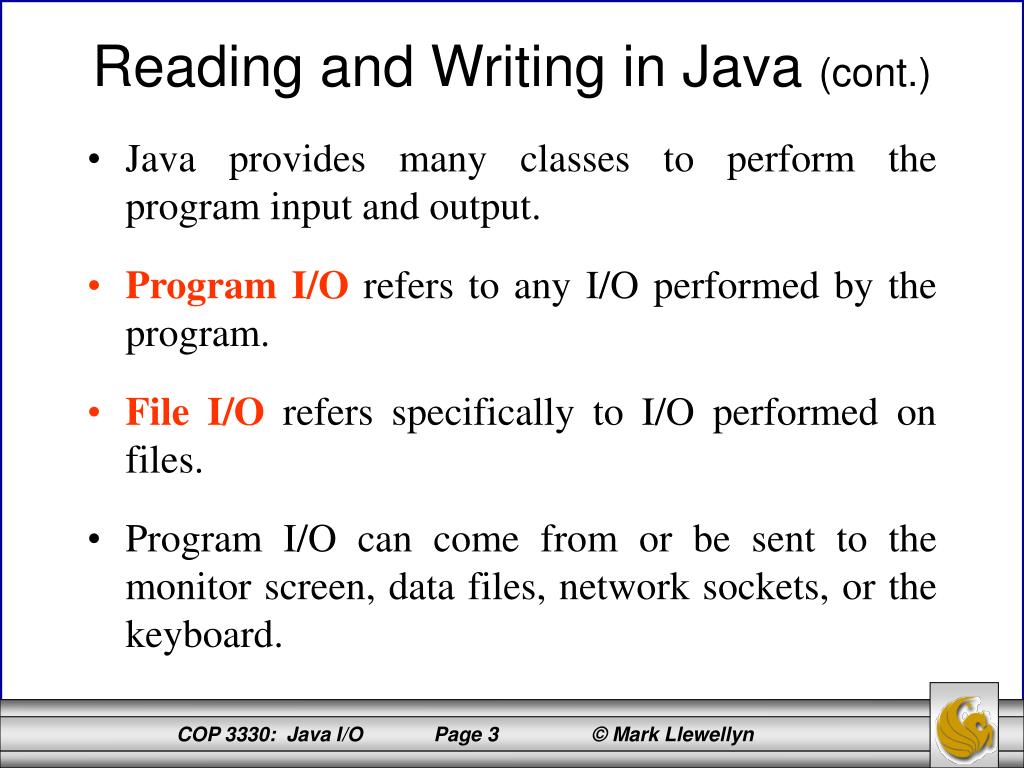 Reading and Writing in Java (cont.)

• Java provides many classes to perform the program input and output.

• Program I/O refers to any I/O performed by the program.

• File I/O refers specifically to I/O performed on files.

• Program I/O can come from or be sent to the monitor screen, data files, network sockets, or the keyboard.

COP 3330: Java I/O Page 3 © Mark Llewellyn